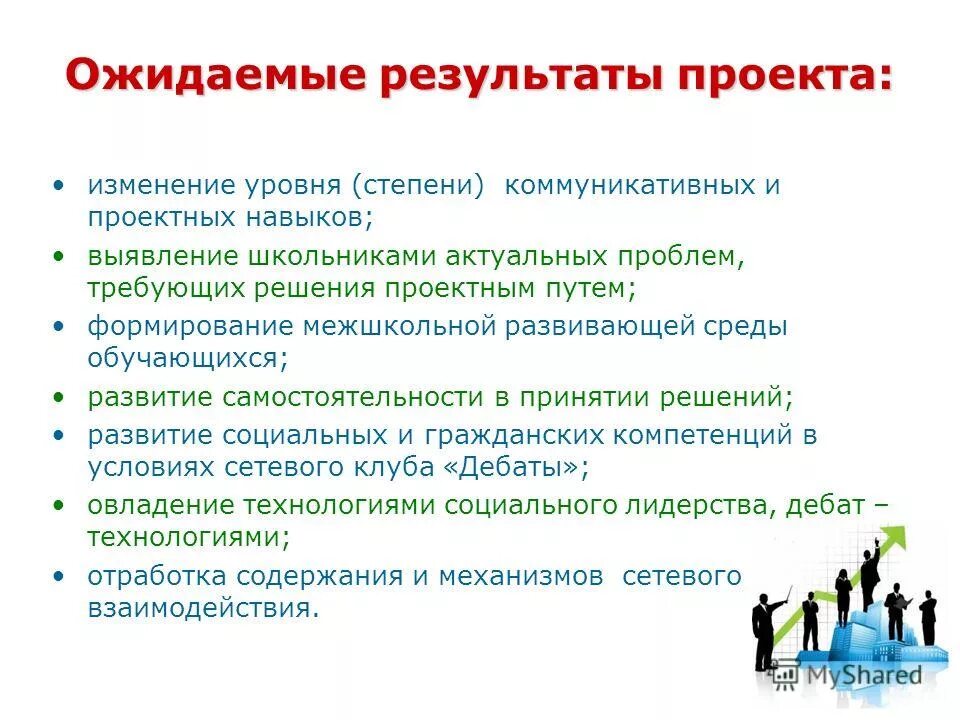 Ожидаемые результаты проекта:

• изменение уровня (степени) коммуникативных и проектных навыков;
• выявление школьниками актуальных проблем, требующих решения проектным путем;
• формирование межшкольной развивающей среды обучающихся;
• развитие самостоятельности в принятии решений;
• развитие социальных и гражданских компетенций в условиях сетевого клуба «Дебаты»;
• овладение технологиями социального лидерства, дебат – технологиями;
• отработка содержания и механизмов сетевого взаимодействия.

MyShared